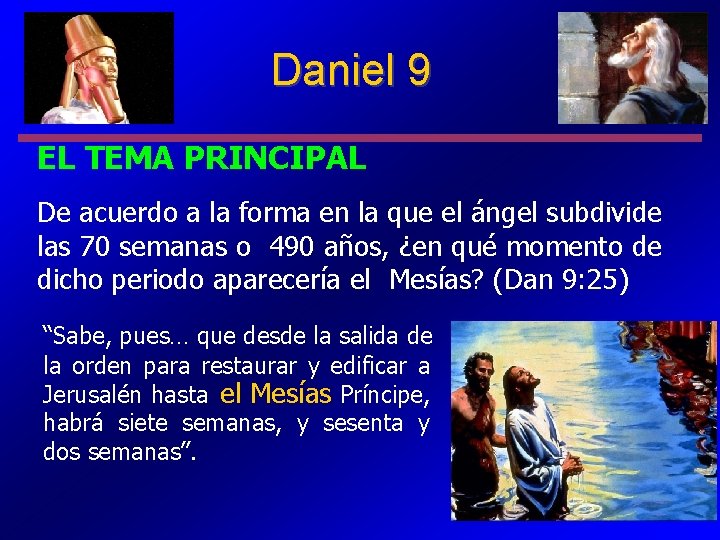 Daniel 9

EL TEMA PRINCIPAL

De acuerdo a la forma en la que el ángel subdivide las 70 semanas o 490 años, ¿en qué momento de dicho periodo aparecería el Mesías? (Dan 9:25)

“Sabe, pues… que desde la salida de la orden para restaurar y edificar a Jerusalén hasta el Mesías Príncipe, habrá siete semanas, y sesenta y dos semanas”.